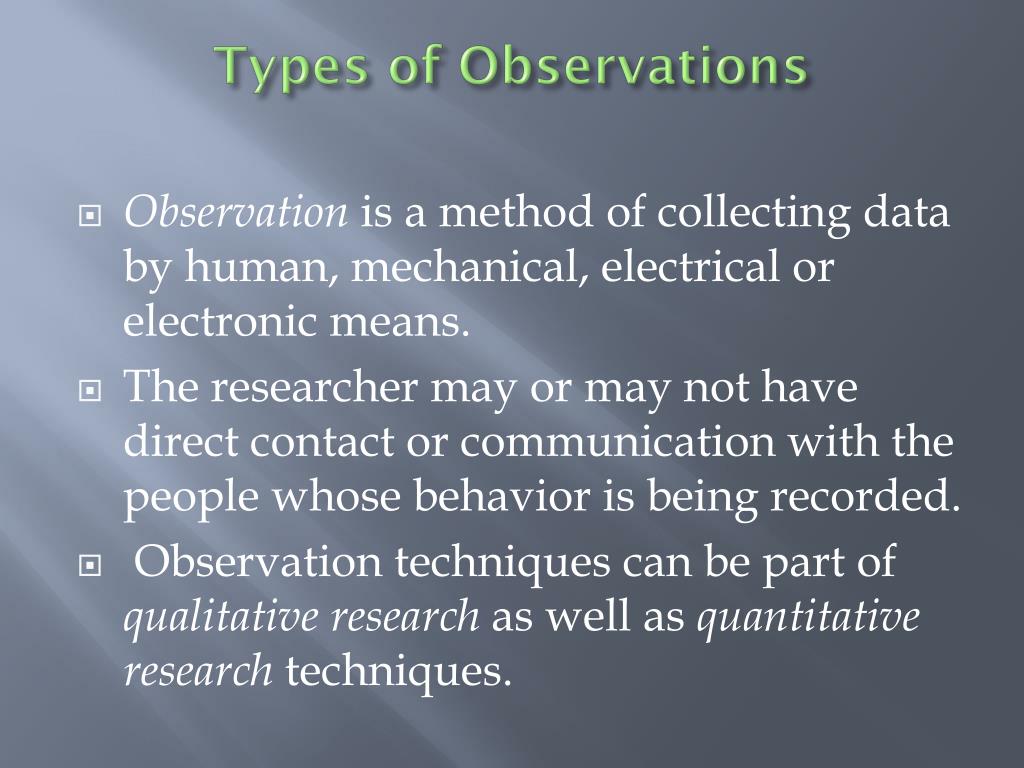 Types of Observations

Observation is a method of collecting data by human, mechanical, electrical or electronic means.

The researcher may or may not have direct contact or communication with the people whose behavior is being recorded.

Observation techniques can be part of qualitative research as well as quantitative research techniques.